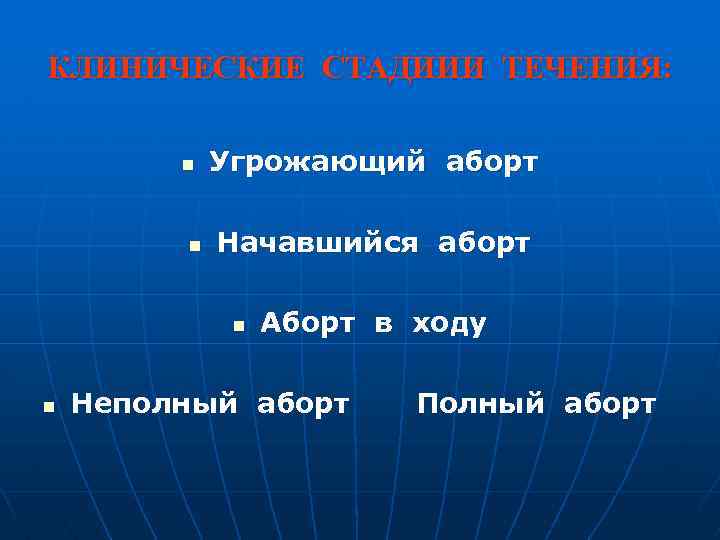 КЛИНИЧЕСКИЕ СТАДИИИ ТЕЧЕНИЯ:

▪ Угрожающий аборт

▪ Начавшийся аборт

▪ Аборт в ходу

▪ Неполный аборт Полный аборт